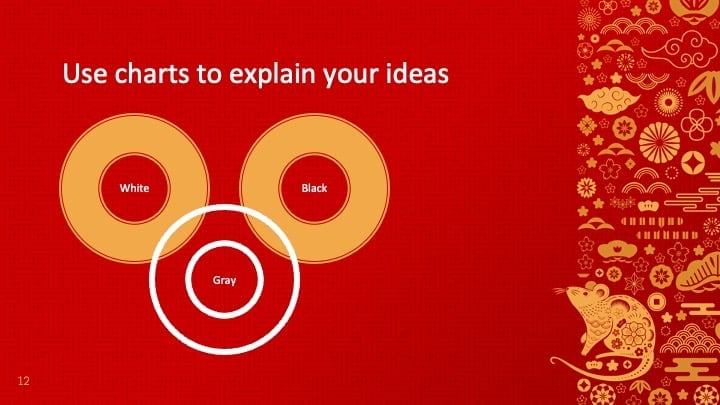 Use charts to explain your ideas

White

Black

Gray

12